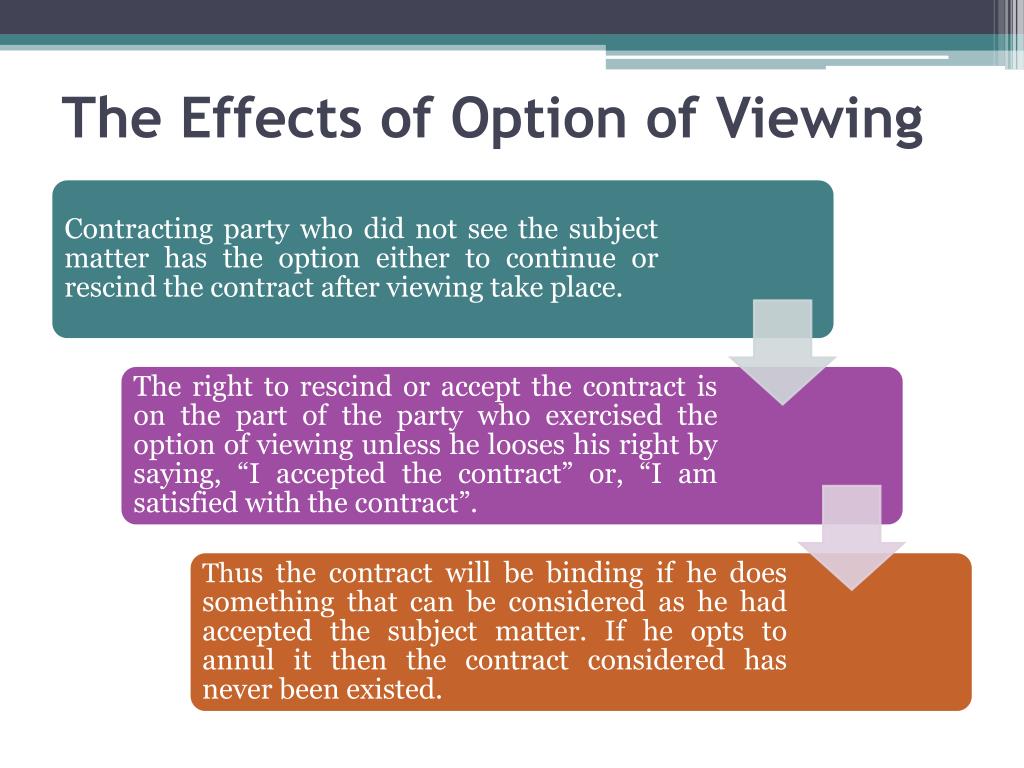 The Effects of Option of Viewing

Contracting party who did not see the subject matter has the option either to continue or rescind the contract after viewing take place.

The right to rescind or accept the contract is on the part of the party who exercised the option of viewing unless he looses his right by saying, “I accepted the contract” or, “I am satisfied with the contract”.

Thus the contract will be binding if he does something that can be considered as he had accepted the subject matter. If he opts to annul it then the contract considered has never been existed.